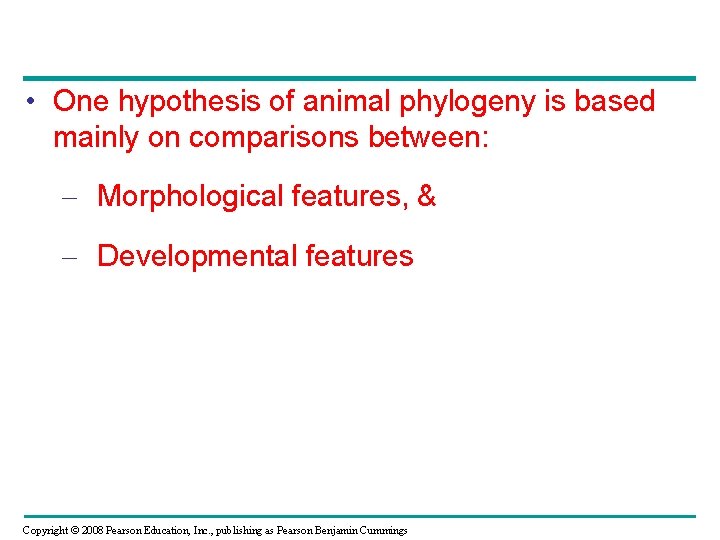 • One hypothesis of animal phylogeny is based mainly on comparisons between:

– Morphological features, &

– Developmental features

Copyright © 2008 Pearson Education, Inc., publishing as Pearson Benjamin Cummings